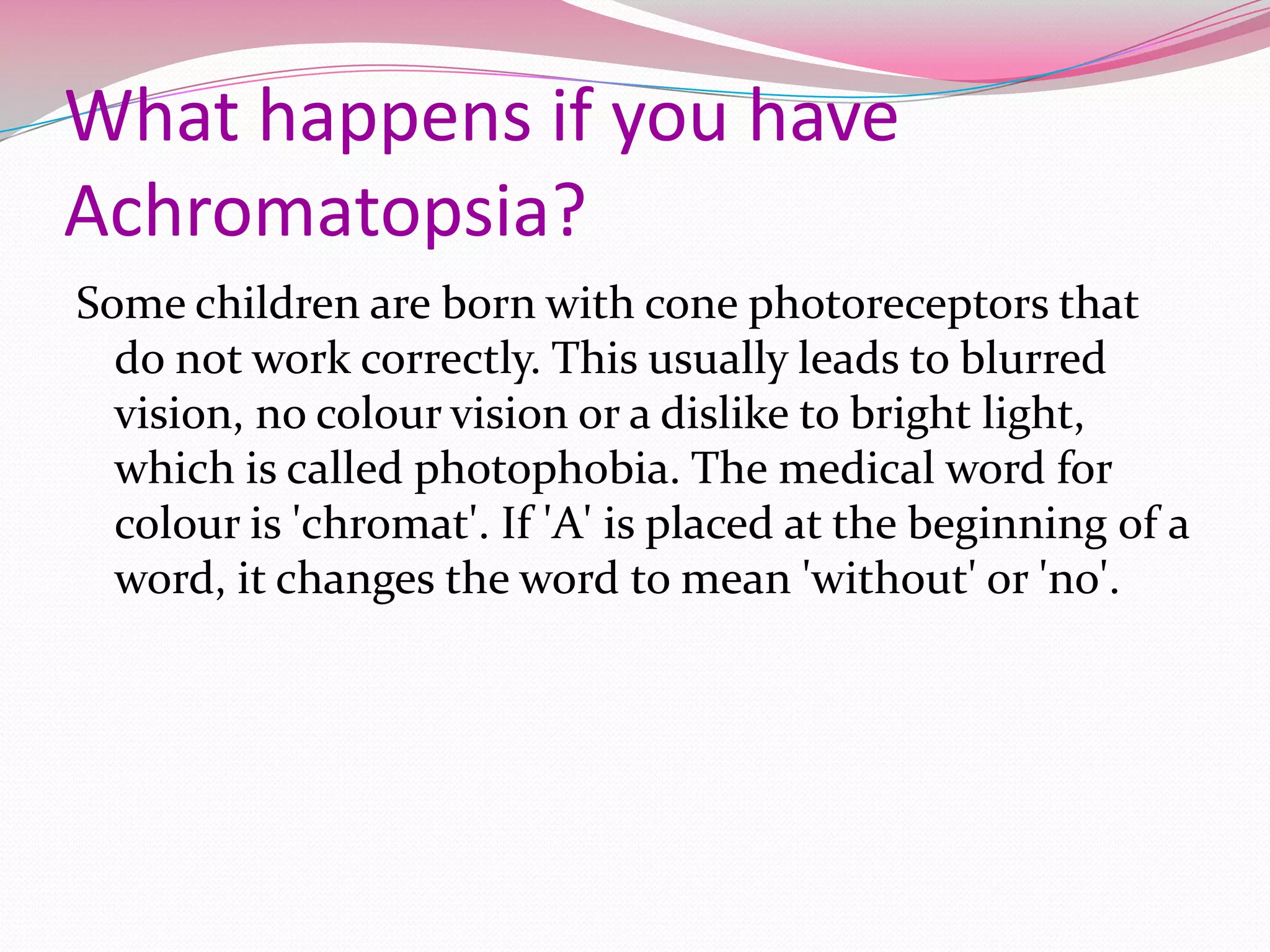 What happens if you have Achromatopsia?

Some children are born with cone photoreceptors that do not work correctly. This usually leads to blurred vision, no colour vision or a dislike to bright light, which is called photophobia. The medical word for colour is 'chromat'. If 'A' is placed at the beginning of a word, it changes the word to mean 'without' or 'no'.